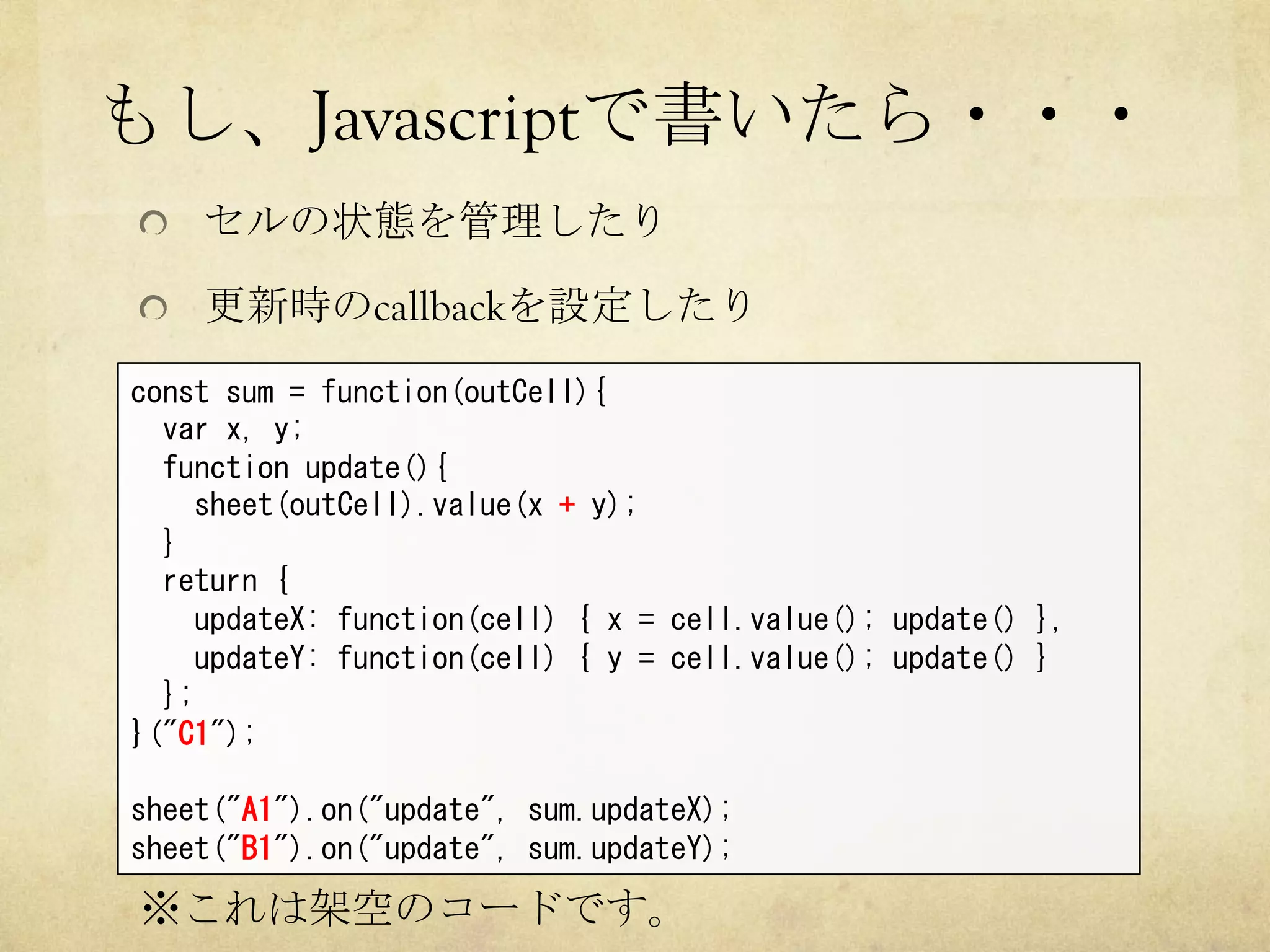 もし、Javascriptで書いたら・・・

セルの状態を管理したり

更新時のcallbackを設定したり

const sum = function(outCell){
  var x, y;
  function update(){
    sheet(outCell).value(x + y);
  }
  return {
    updateX: function(cell) { x = cell.value(); update() },
    updateY: function(cell) { y = cell.value(); update() }
  };
}("C1");

sheet("A1").on("update", sum.updateX);
sheet("B1").on("update", sum.updateY);

※これは架空のコードです。